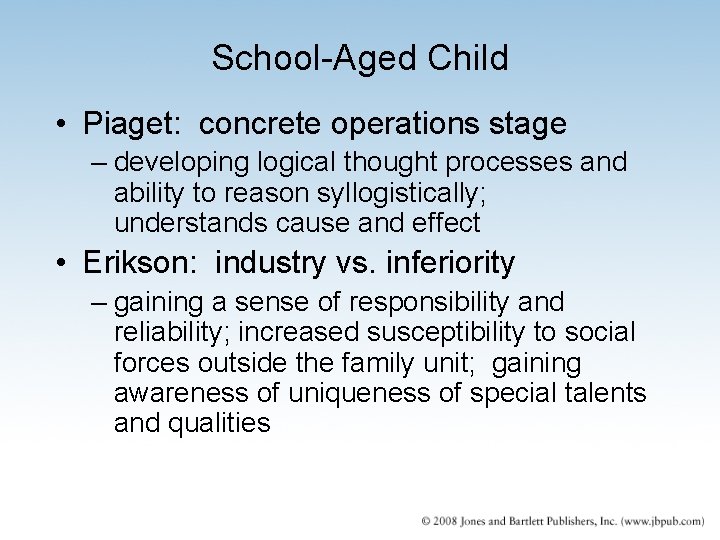 School-Aged Child

• Piaget: concrete operations stage
– developing logical thought processes and ability to reason syllogistically; understands cause and effect

• Erikson: industry vs. inferiority
– gaining a sense of responsibility and reliability; increased susceptibility to social forces outside the family unit; gaining awareness of uniqueness of special talents and qualities

© 2008 Jones and Bartlett Publishers, Inc. (www.jbpub.com)